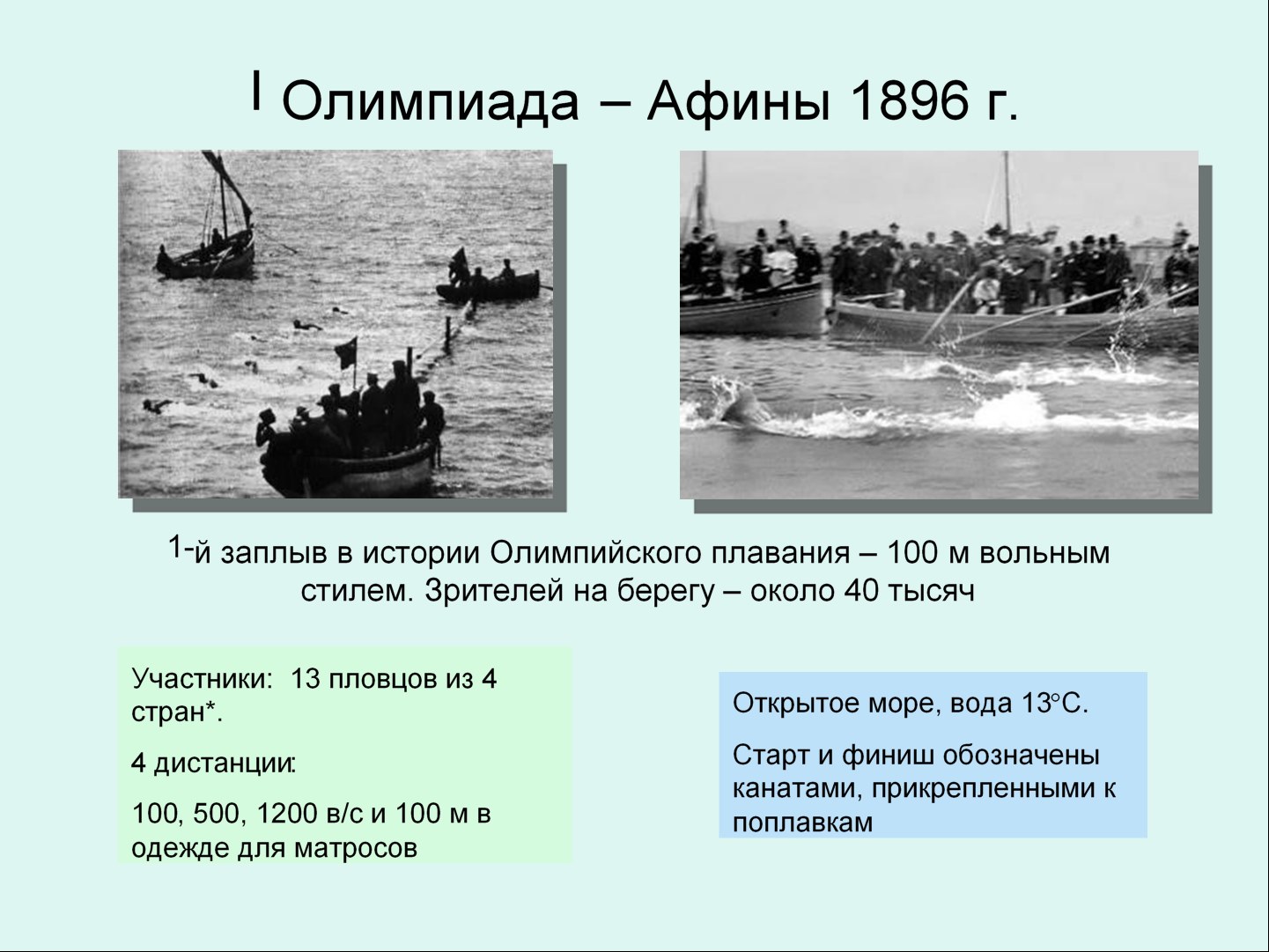 I Олимпиада – Афины 1896 г.

1-й заплыв в истории Олимпийского плавания – 100 м вольным стилем. Зрителей на берегу – около 40 тысяч

Участники: 13 пловцов из 4 стран*.

4 дистанции:

100, 500, 1200 в/с и 100 м в одежде для матросов

Открытое море, вода 13°С.

Старт и финиш обозначены канатами, прикрепленными к поплавкам